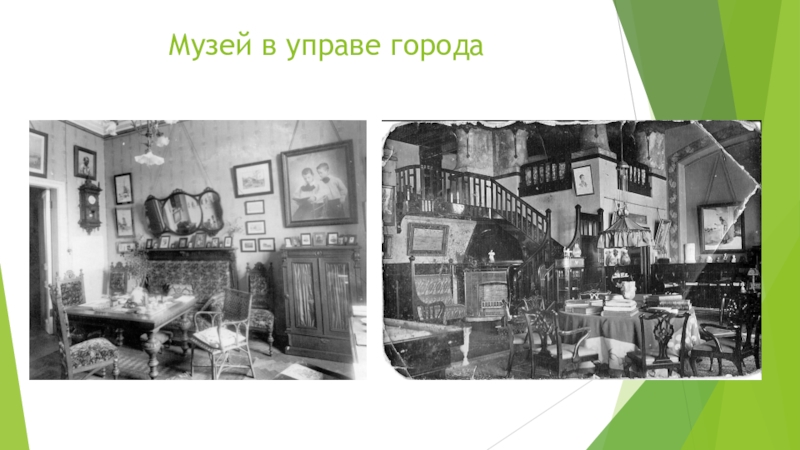 Музей в управе города